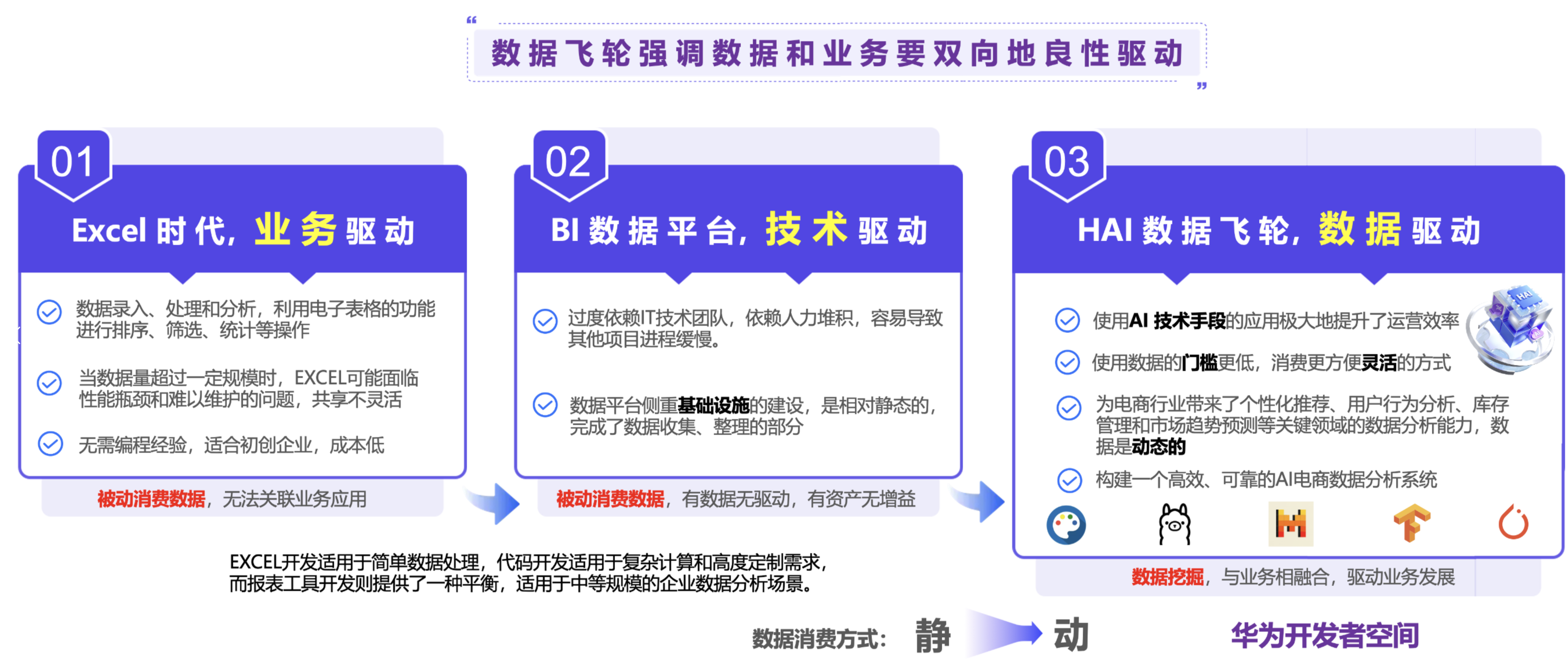 “ 数据飞轮强调数据和业务要双向地良性驱动 ”

01
Excel 时代，业务驱动

数据录入、处理和分析，利用电子表格的功能进行排序、筛选、统计等操作

当数据量超过一定规模时，EXCEL可能面临性能瓶颈和难以维护的问题，共享不灵活

无需编程经验，适合初创企业，成本低

被动消费数据，无法关联业务应用

02
BI 数据平台，技术驱动

过度依赖IT技术团队，依赖人力堆积，容易导致其他项目进程缓慢。

数据平台侧重基础设施的建设，是相对静态的，完成了数据收集、整理的部分

被动消费数据，有数据无驱动，有资产无增益

03
HAI 数据飞轮，数据驱动

使用AI 技术手段的应用极大地提升了运营效率

使用数据的门槛更低，消费更方便灵活的方式

为电商行业带来了个性化推荐、用户行为分析、库存管理和市场趋势预测等关键领域的数据分析能力，数据是动态的

构建一个高效、可靠的AI电商数据分析系统

数据挖掘，与业务相融合，驱动业务发展

EXCEL开发适用于简单数据处理，代码开发适用于复杂计算和高度定制需求，而报表工具开发则提供了一种平衡，适用于中等规模的企业数据分析场景。

数据消费方式： 静 动

华为开发者空间